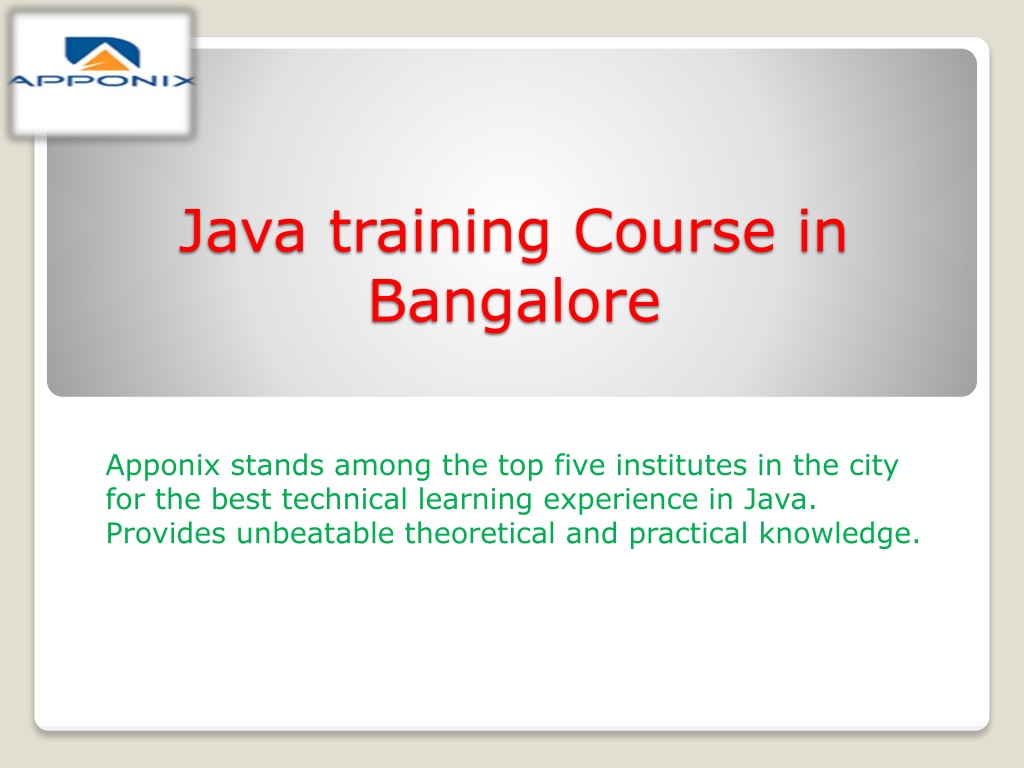 APPONIX

Java training Course in Bangalore

Apponix stands among the top five institutes in the city for the best technical learning experience in Java. Provides unbeatable theoretical and practical knowledge.